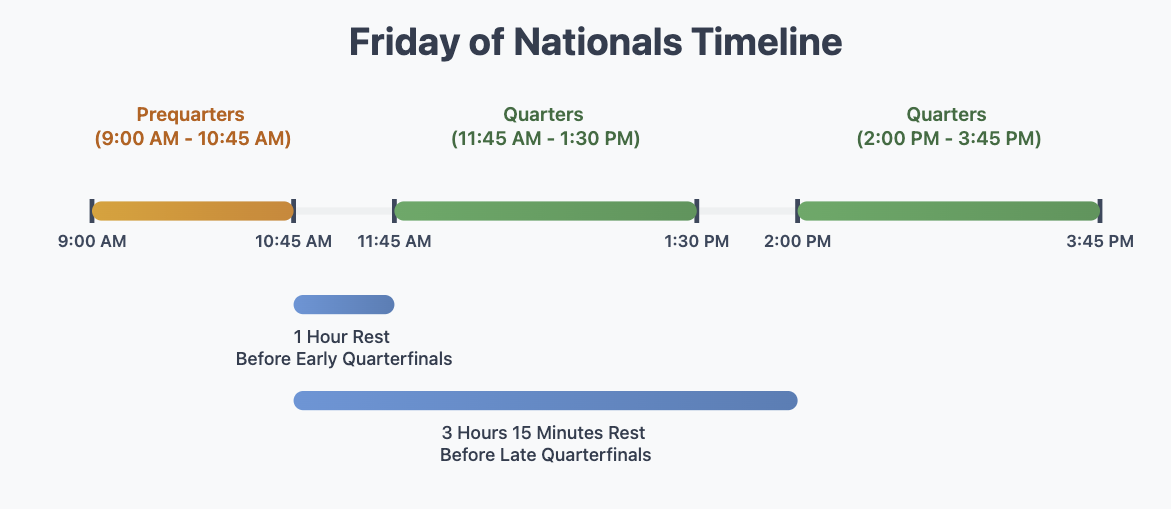 Friday of Nationals Timeline

Prequarters
(9:00 AM - 10:45 AM)

Quarters
(11:45 AM - 1:30 PM)

Quarters
(2:00 PM - 3:45 PM)

9:00 AM

10:45 AM

11:45 AM

1:30 PM

2:00 PM

3:45 PM

1 Hour Rest
Before Early Quarterfinals

3 Hours 15 Minutes Rest
Before Late Quarterfinals